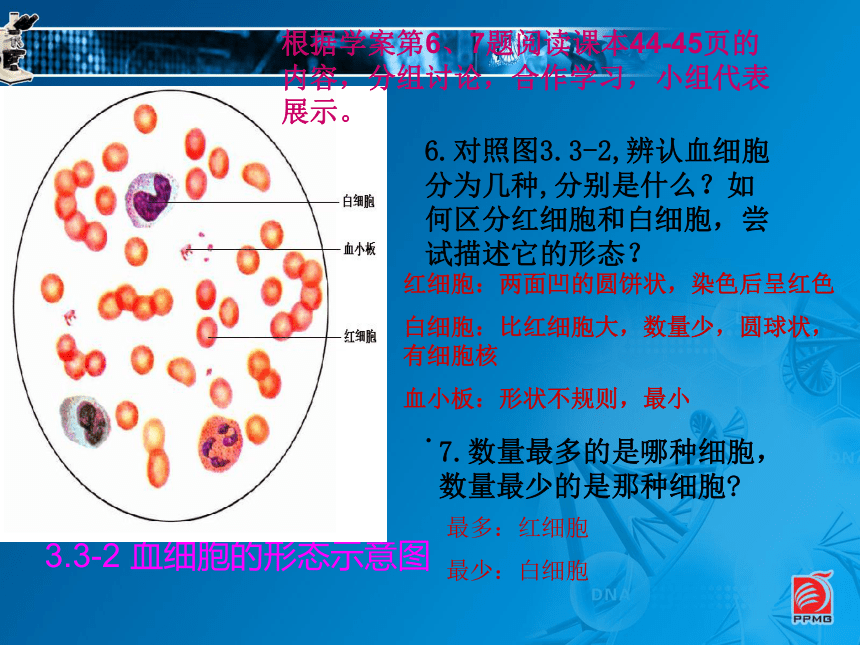 根据学案第6、7题阅读课本44-45页的内容，分组讨论，合作学习，小组代表展示。

白细胞

血小板

红细胞

6.对照图3.3-2,辨认血细胞分为几种,分别是什么？如何区分红细胞和白细胞，尝试描述它的形态？

红细胞：两面凹的圆饼状，染色后呈红色

白细胞：比红细胞大，数量少，圆球状，有细胞核

血小板：形状不规则，最小

7.数量最多的是哪种细胞，数量最少的是那种细胞?

最多：红细胞

最少：白细胞

3.3-2 血细胞的形态示意图

DNA

PPMG